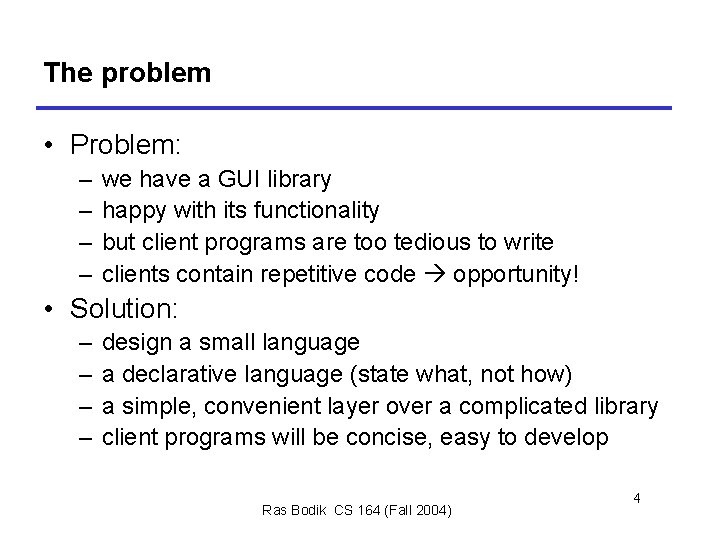 The problem

• Problem:
  – we have a GUI library
  – happy with its functionality
  – but client programs are too tedious to write
  – clients contain repetitive code → opportunity!
• Solution:
  – design a small language
  – a declarative language (state what, not how)
  – a simple, convenient layer over a complicated library
  – client programs will be concise, easy to develop

Ras Bodik CS 164 (Fall 2004)

4